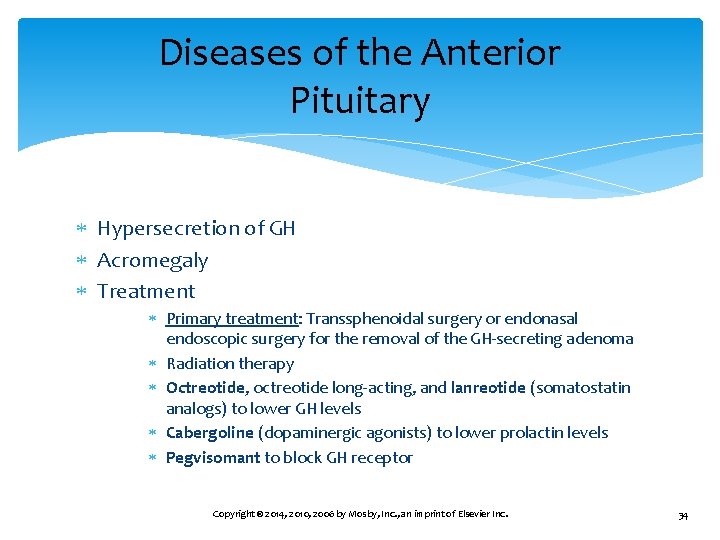 Diseases of the Anterior Pituitary

∗ Hypersecretion of GH
∗ Acromegaly
∗ Treatment
∗ Primary treatment: Transsphenoidal surgery or endonasal endoscopic surgery for the removal of the GH-secreting adenoma
∗ Radiation therapy
∗ Octreotide, octreotide long-acting, and lanreotide (somatostatin analogs) to lower GH levels
∗ Cabergoline (dopaminergic agonists) to lower prolactin levels
∗ Pegvisomant to block GH receptor

Copyright © 2014, 2010, 2006 by Mosby, Inc., an imprint of Elsevier Inc.

34